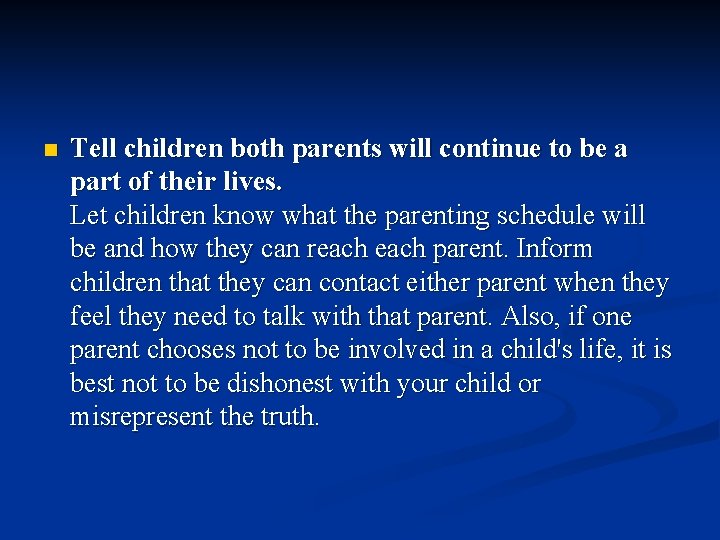 • Tell children both parents will continue to be a part of their lives.
Let children know what the parenting schedule will be and how they can reach each parent. Inform children that they can contact either parent when they feel they need to talk with that parent. Also, if one parent chooses not to be involved in a child's life, it is best not to be dishonest with your child or misrepresent the truth.